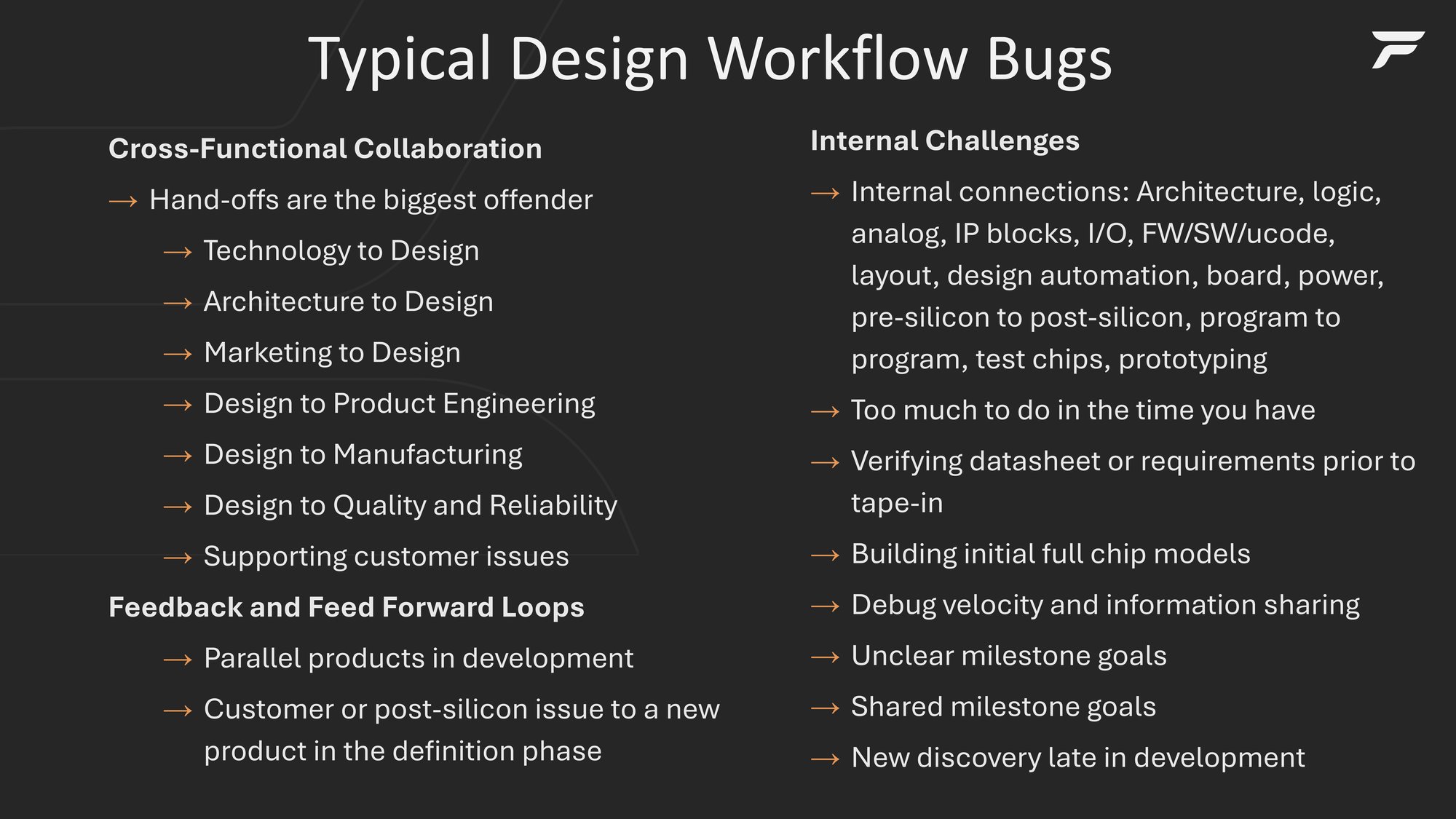 Typical Design Workflow Bugs

Cross-Functional Collaboration

→ Hand-offs are the biggest offender

→ Technology to Design

→ Architecture to Design

→ Marketing to Design

→ Design to Product Engineering

→ Design to Manufacturing

→ Design to Quality and Reliability

→ Supporting customer issues

Feedback and Feed Forward Loops

→ Parallel products in development

→ Customer or post-silicon issue to a new product in the definition phase

Internal Challenges

→ Internal connections: Architecture, logic, analog, IP blocks, I/O, FW/SW/ucode, layout, design automation, board, power, pre-silicon to post-silicon, program to program, test chips, prototyping

→ Too much to do in the time you have

→ Verifying datasheet or requirements prior to tape-in

→ Building initial full chip models

→ Debug velocity and information sharing

→ Unclear milestone goals

→ Shared milestone goals

→ New discovery late in development